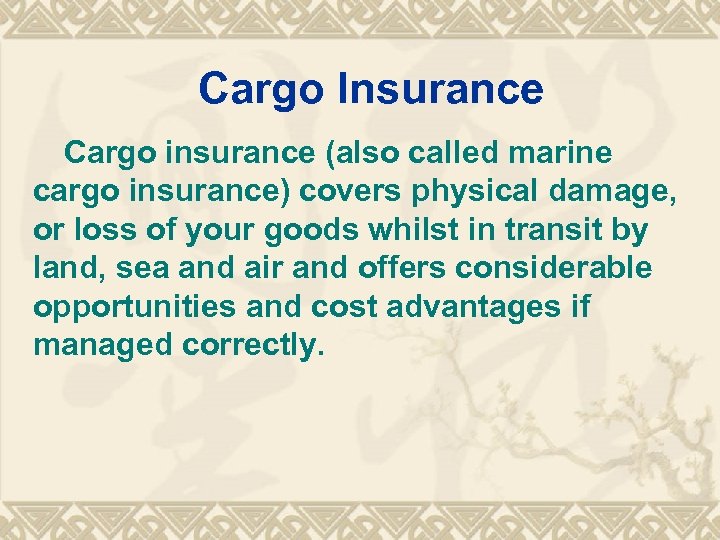 Cargo Insurance

Cargo insurance (also called marine cargo insurance) covers physical damage, or loss of your goods whilst in transit by land, sea and air and offers considerable opportunities and cost advantages if managed correctly.